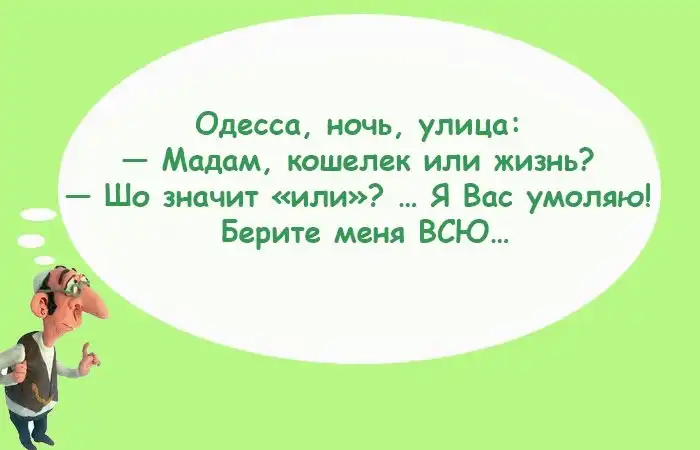 Одесса, ночь, улица:
— Мадам, кошелек или жизнь?
— Шо значит «или»? ... Я Вас умоляю!
Берите меня ВСЮ...